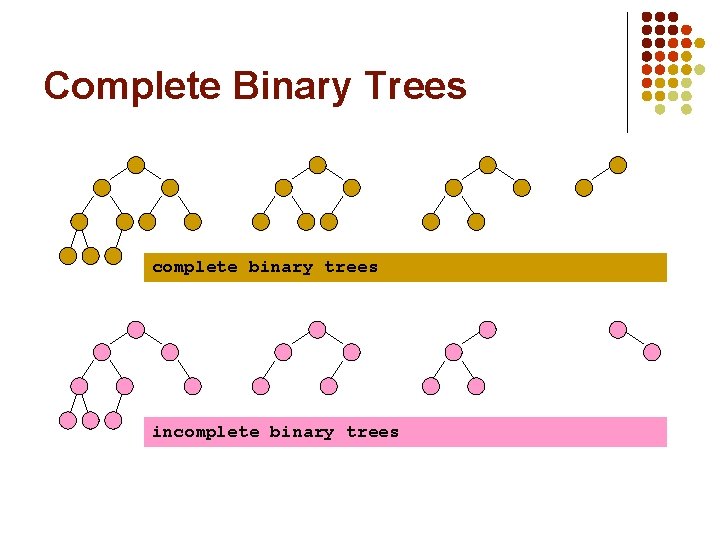 Complete Binary Trees

complete binary trees

incomplete binary trees